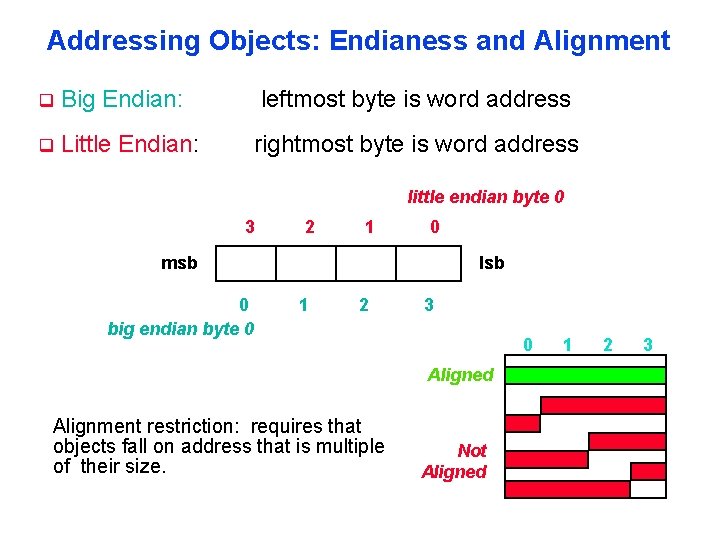 Addressing Objects: Endianess and Alignment

❑ Big Endian: leftmost byte is word address

❑ Little Endian: rightmost byte is word address

little endian byte 0

3 2 1 0

msb lsb

0 1 2 3

big endian byte 0

0 1 2 3

Aligned

Not Aligned

Alignment restriction: requires that objects fall on address that is multiple of their size.